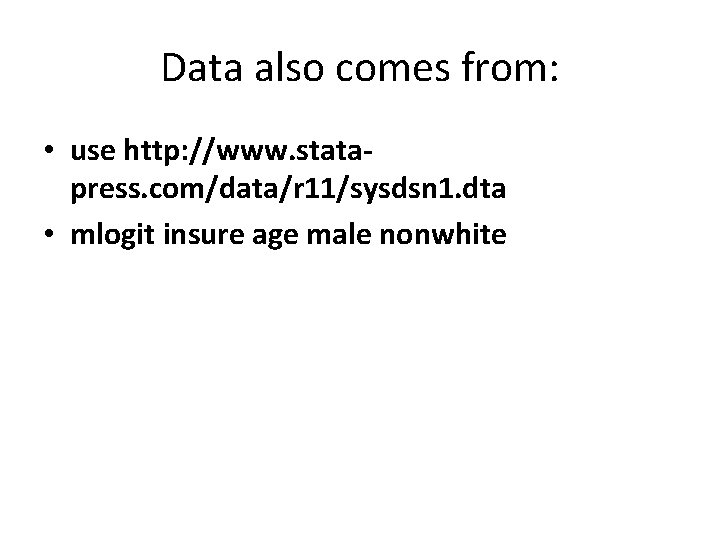 Data also comes from:

• use http://www.stata-press.com/data/r11/sysdsn1.dta
• mlogit insure age male nonwhite